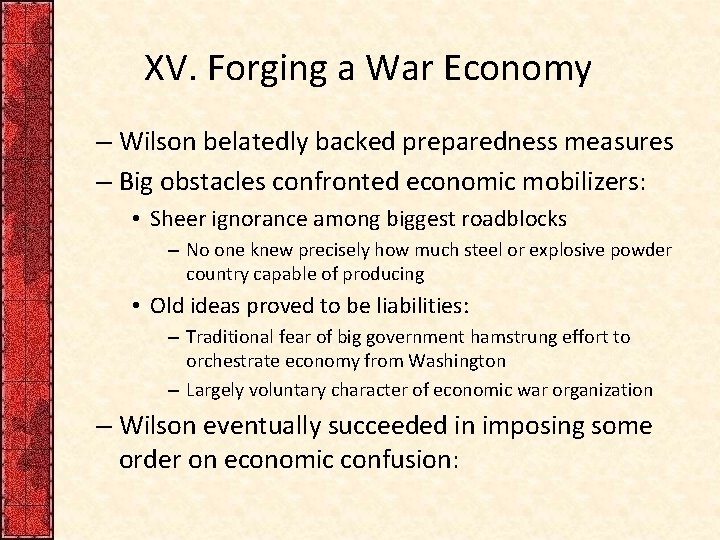 XV. Forging a War Economy

– Wilson belatedly backed preparedness measures
– Big obstacles confronted economic mobilizers:
• Sheer ignorance among biggest roadblocks
– No one knew precisely how much steel or explosive powder country capable of producing
• Old ideas proved to be liabilities:
– Traditional fear of big government hamstrung effort to orchestrate economy from Washington
– Largely voluntary character of economic war organization
– Wilson eventually succeeded in imposing some order on economic confusion: